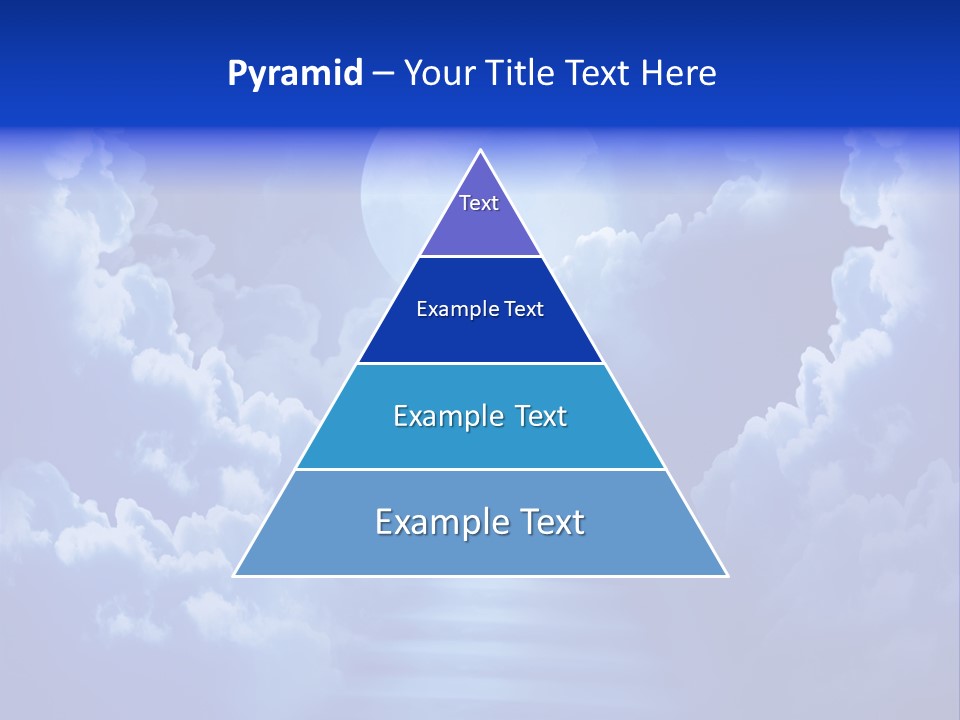 Pyramid – Your Title Text Here

Text

Example Text

Example Text

Example Text